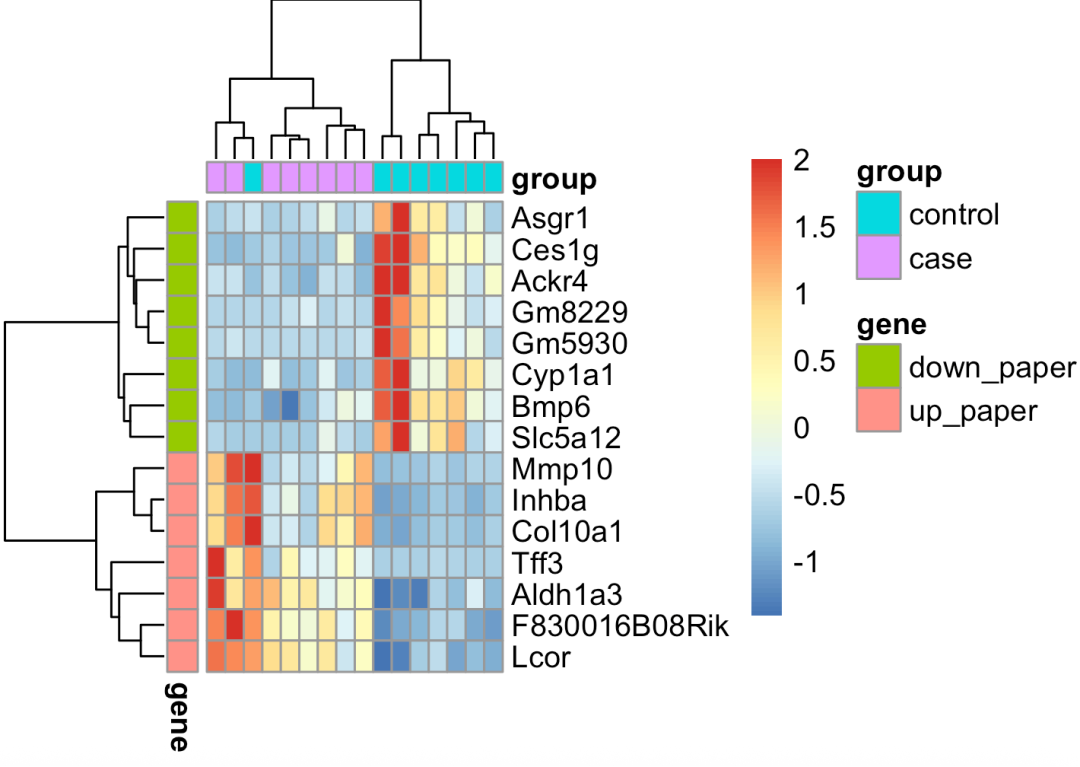 group
Asgr1
Ces1g
Ackr4
Gm8229
Gm5930
Cyp1a1
Bmp6
Slc5a12
Mmp10
Inhba
Col10a1
Tff3
Aldh1a3
F830016B08Rik
Lcor

gene

2
1.5
1
0.5
0
-0.5
-1

group
control
case

gene
down_paper
up_paper